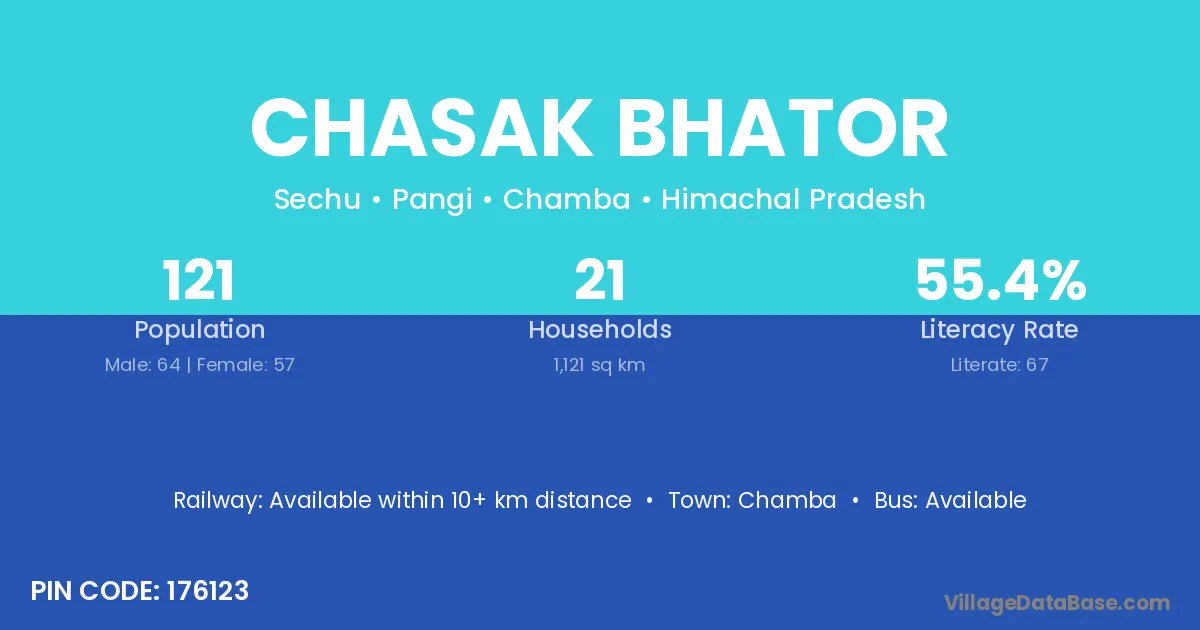 CHASAK BHATOR

Sechu • Pangi • Chamba • Himachal Pradesh

121
Population
Male: 64 | Female: 57

21
Households
1,121 sq km

55.4%
Literacy Rate
Literate: 67

Railway: Available within 10+ km distance • Town: Chamba • Bus: Available

PIN CODE: 176123

VillageDataBase.com